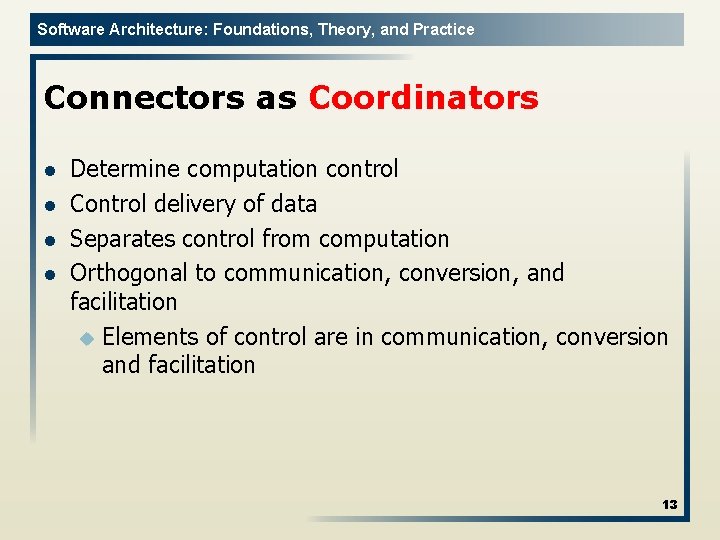 Software Architecture: Foundations, Theory, and Practice

Connectors as Coordinators

- Determine computation control
- Control delivery of data
- Separates control from computation
- Orthogonal to communication, conversion, and facilitation
  - Elements of control are in communication, conversion and facilitation

13